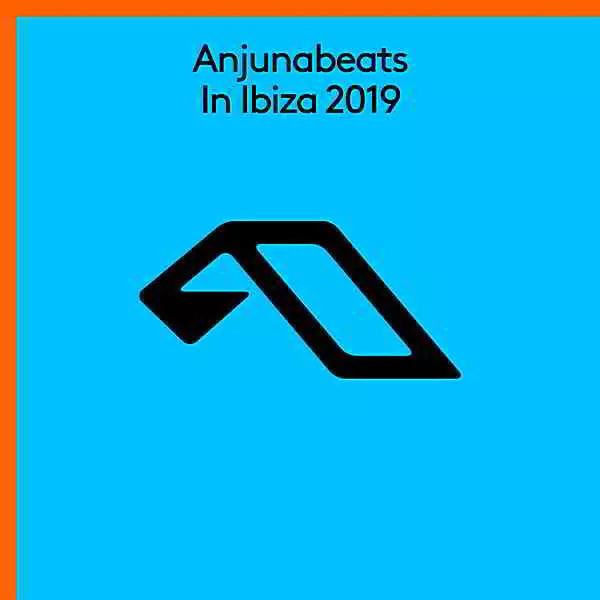 Anjunabeats
In Ibiza 2019